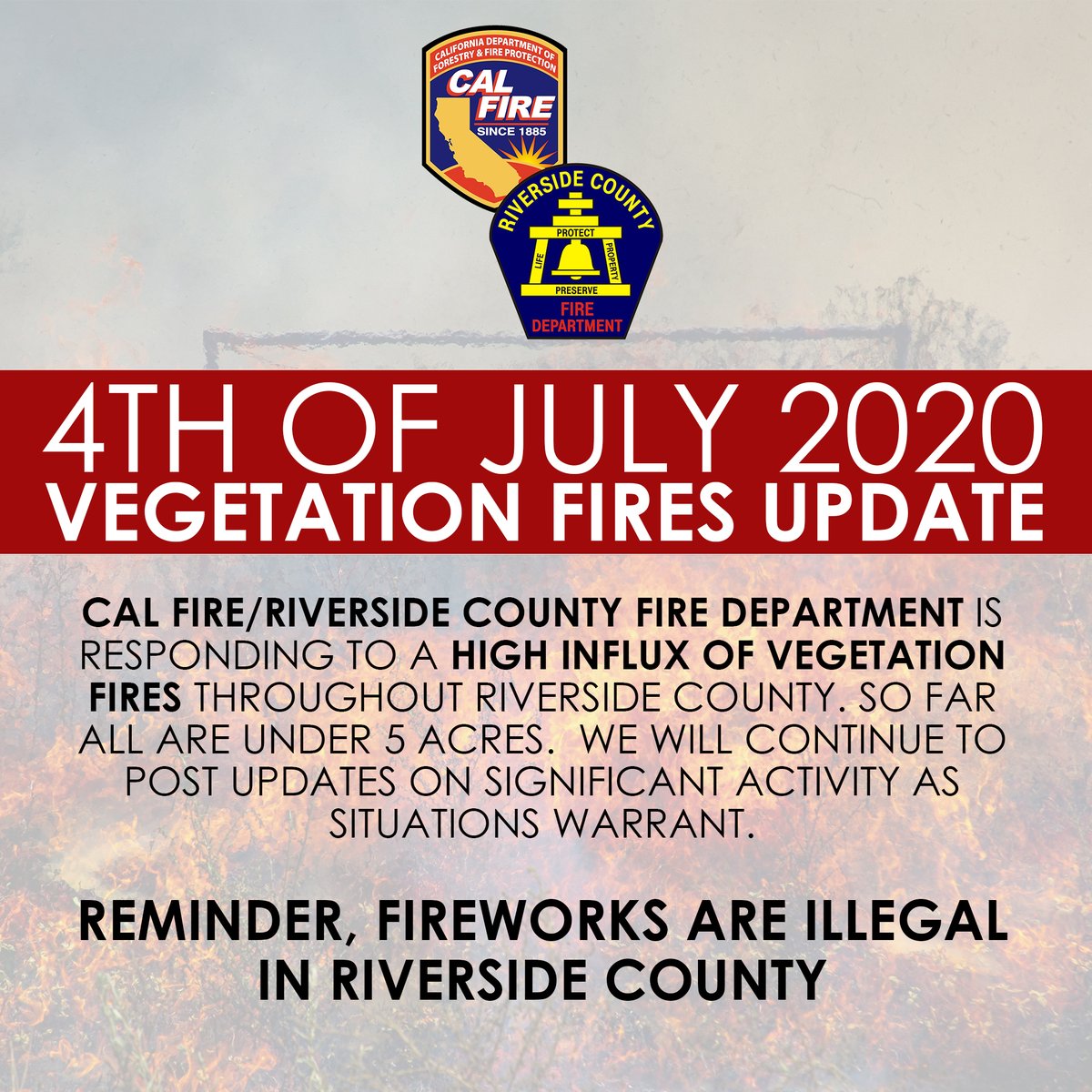 CALIFORNIA DEPARTMENT OF FORESTRY & FIRE PROTECTION
CAL FIRE
SINCE 1885

RIVERSIDE COUNTY
PROTECT
LIFE
PROPERTY
PRESERVE
FIRE DEPARTMENT

4TH OF JULY 2020
VEGETATION FIRES UPDATE

CAL FIRE/RIVERSIDE COUNTY FIRE DEPARTMENT IS RESPONDING TO A HIGH INFLUX OF VEGETATION FIRES THROUGHOUT RIVERSIDE COUNTY. SO FAR ALL ARE UNDER 5 ACRES. WE WILL CONTINUE TO POST UPDATES ON SIGNIFICANT ACTIVITY AS SITUATIONS WARRANT.

REMINDER, FIREWORKS ARE ILLEGAL IN RIVERSIDE COUNTY